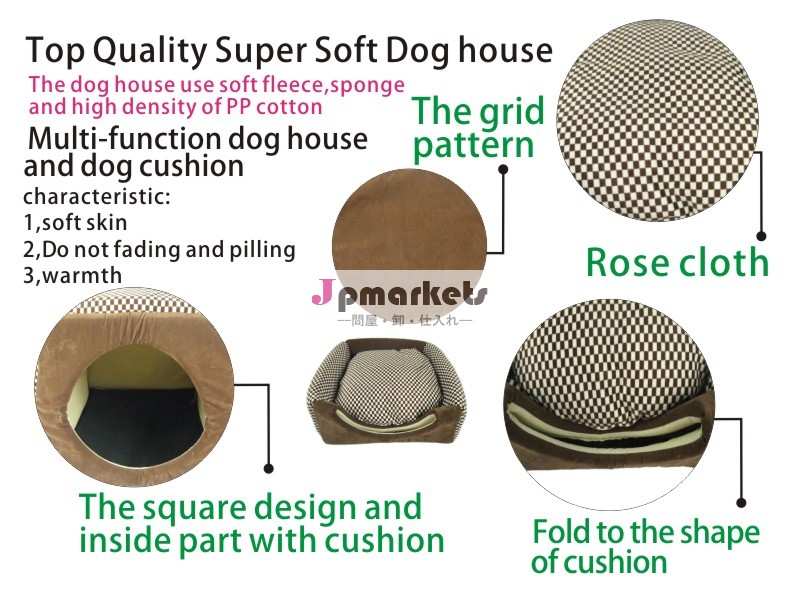 Top Quality Super Soft Dog house

The dog house use soft fleece,sponge and high density of PP cotton

Multi-function dog house and dog cushion

characteristic:
1,soft skin
2,Do not fading and pilling
3,warmth

The grid pattern

Rose cloth

Jpmarkets
—問屋・卸・仕入れ—

The square design and inside part with cushion

Fold to the shape of cushion